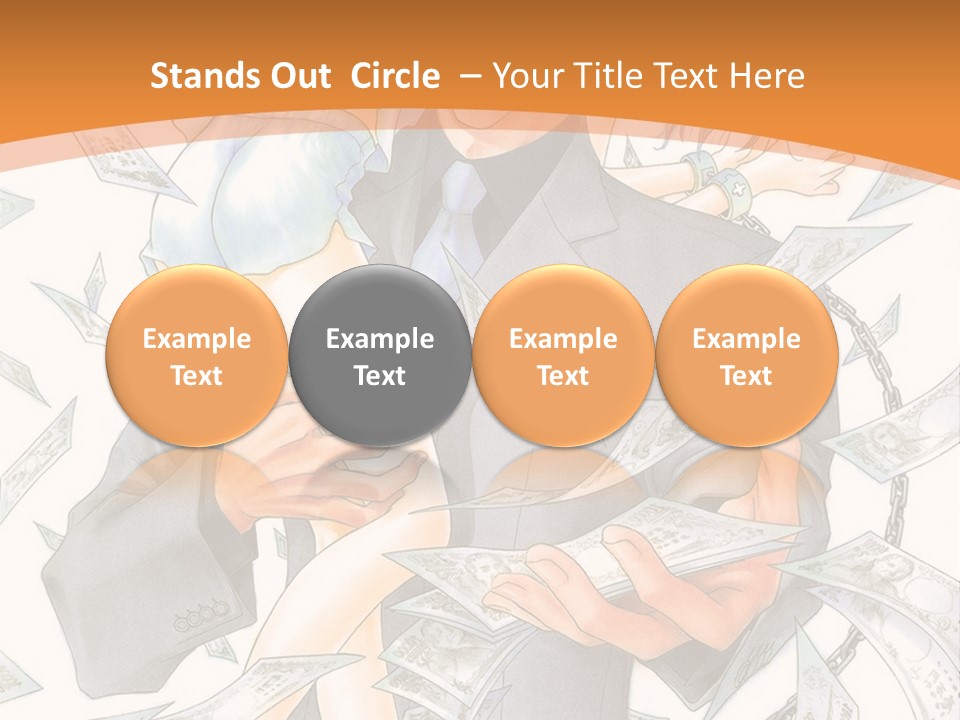 Stands Out Circle – Your Title Text Here

Example Text

Example Text

Example Text

Example Text